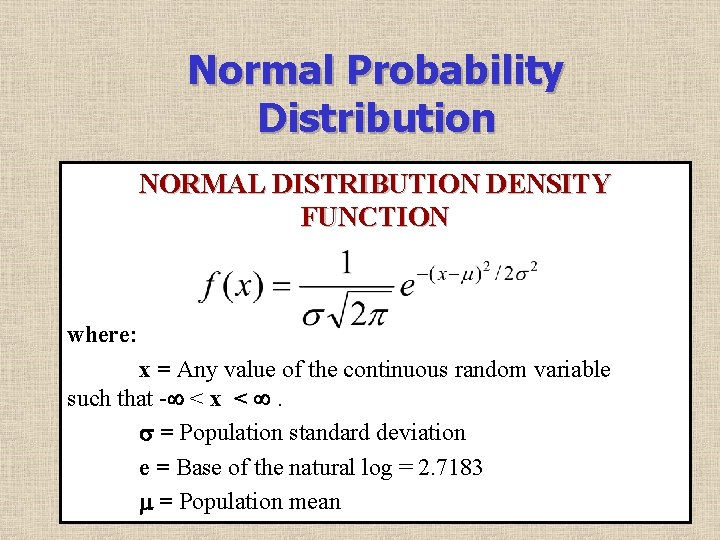 Normal Probability Distribution

NORMAL DISTRIBUTION DENSITY FUNCTION

$f(x) = \frac{1}{\sigma\sqrt{2\pi}} e^{-(x-\mu)^2/2\sigma^2}$

where:

x = Any value of the continuous random variable such that $-\infty < x < \infty$ .

$\sigma$ = Population standard deviation

e = Base of the natural log = 2.7183

$\mu$ = Population mean